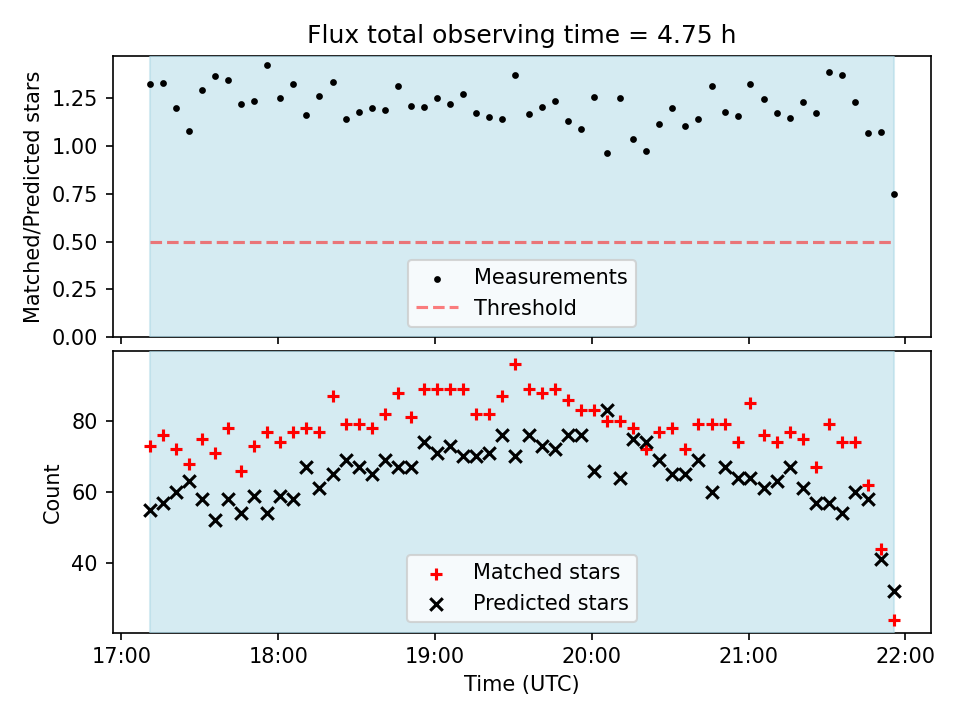 Flux total observing time = 4.75 h

Matched/Predicted stars

1.25
1.00
0.75
0.50
0.25
0.00

Measurements
Threshold

Count

80
60
40

Matched stars
Predicted stars

17:00
18:00
19:00
20:00
21:00
22:00

Time (UTC)